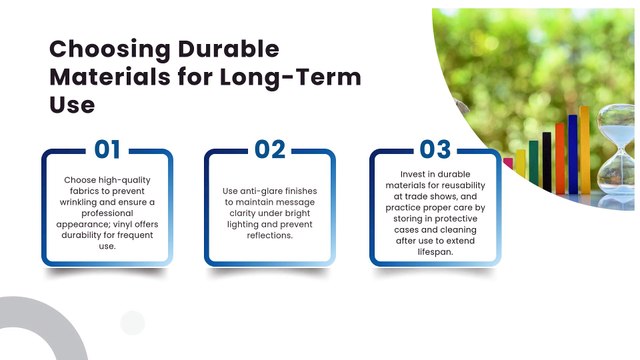 Choosing Durable Materials for Long-Term Use

01

Choose high-quality fabrics to prevent wrinkling and ensure a professional appearance; vinyl offers durability for frequent use.

02

Use anti-glare finishes to maintain message clarity under bright lighting and prevent reflections.

03

Invest in durable materials for reusability at trade shows, and practice proper care by storing in protective cases and cleaning after use to extend lifespan.